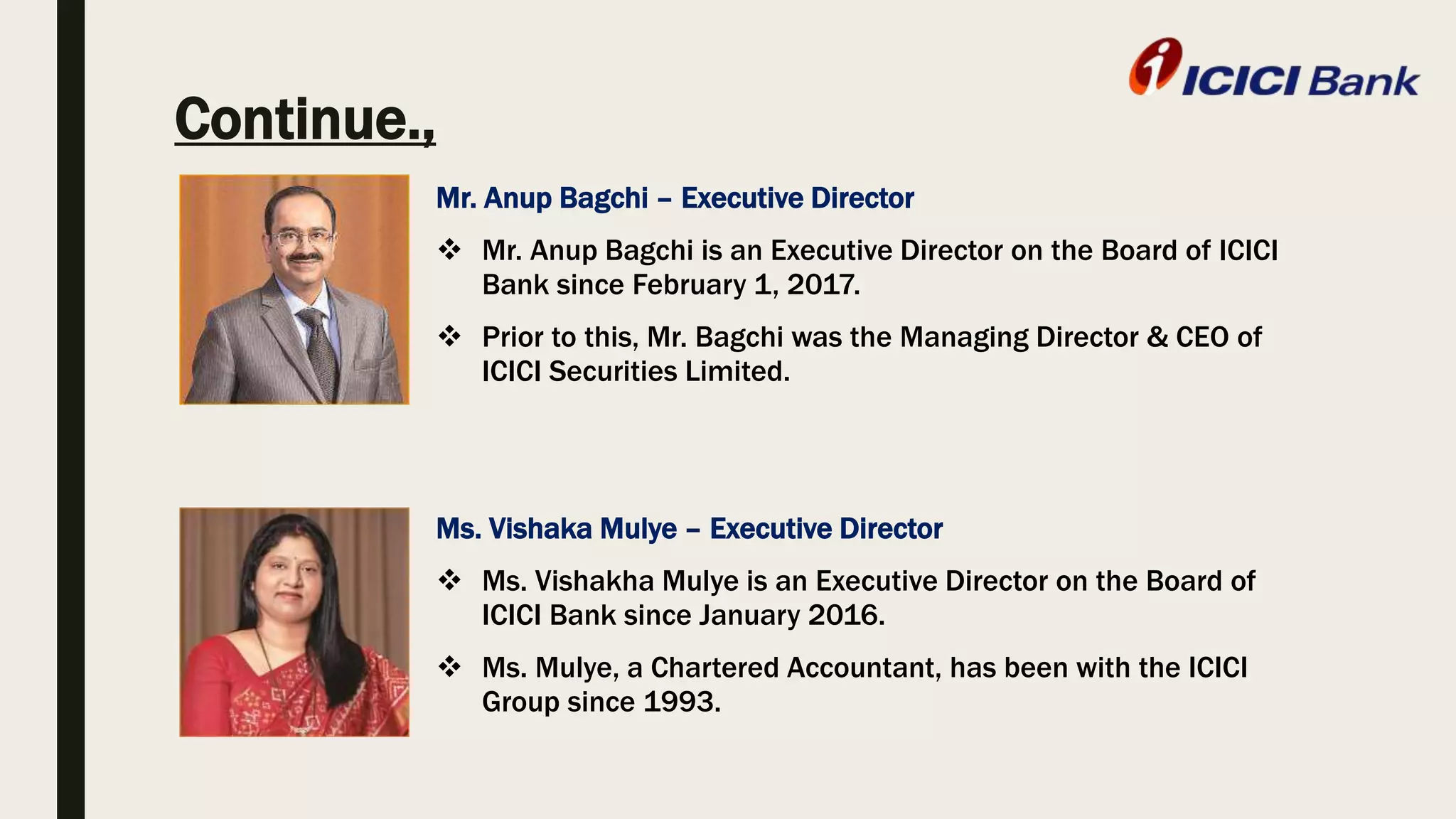 ICICI Bank

Continue.,

Mr. Anup Bagchi – Executive Director

❖ Mr. Anup Bagchi is an Executive Director on the Board of ICICI Bank since February 1, 2017.

❖ Prior to this, Mr. Bagchi was the Managing Director & CEO of ICICI Securities Limited.

Ms. Vishaka Mulye – Executive Director

❖ Ms. Vishakha Mulye is an Executive Director on the Board of ICICI Bank since January 2016.

❖ Ms. Mulye, a Chartered Accountant, has been with the ICICI Group since 1993.